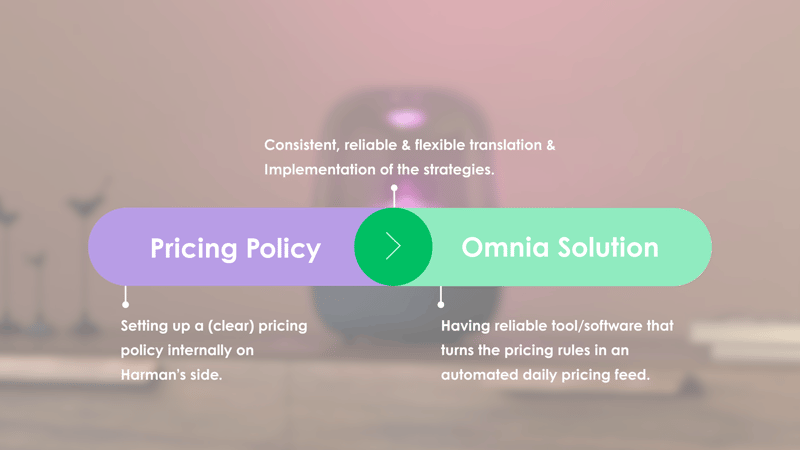 Consistent, reliable & flexible translation & Implementation of the strategies.

Pricing Policy

Omnia Solution

Setting up a (clear) pricing policy internally on Harman's side.

Having reliable tool/software that turns the pricing rules in an automated daily pricing feed.